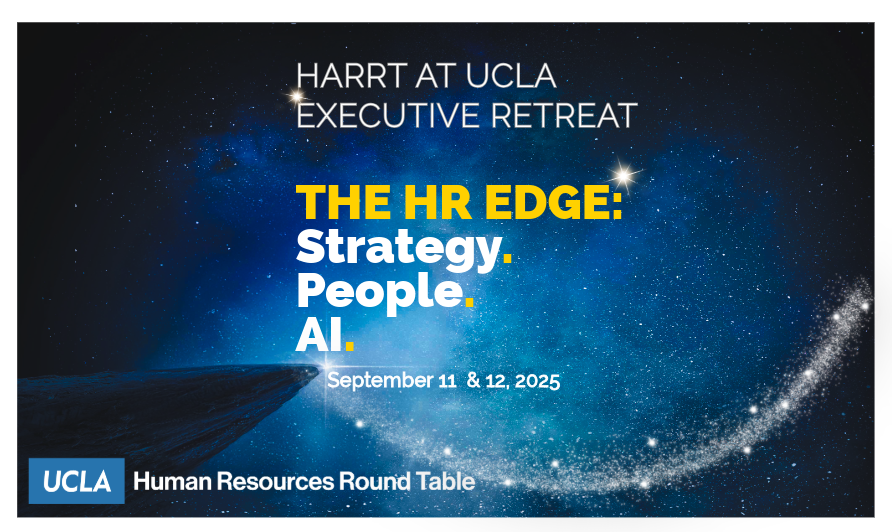 HARRT AT UCLA
EXECUTIVE RETREAT

THE HR EDGE:
Strategy.
People.
AI.

September 11 & 12, 2025

UCLA Human Resources Round Table